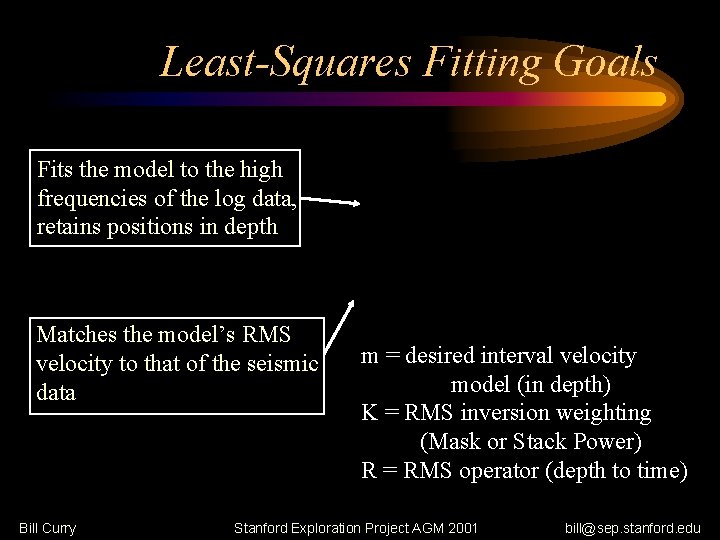 Least-Squares Fitting Goals

Fits the model to the high frequencies of the log data, retains positions in depth

Matches the model's RMS velocity to that of the seismic data

m = desired interval velocity model (in depth)
K = RMS inversion weighting (Mask or Stack Power)
R = RMS operator (depth to time)

Bill Curry

Stanford Exploration Project AGM 2001

bill@sep.stanford.edu